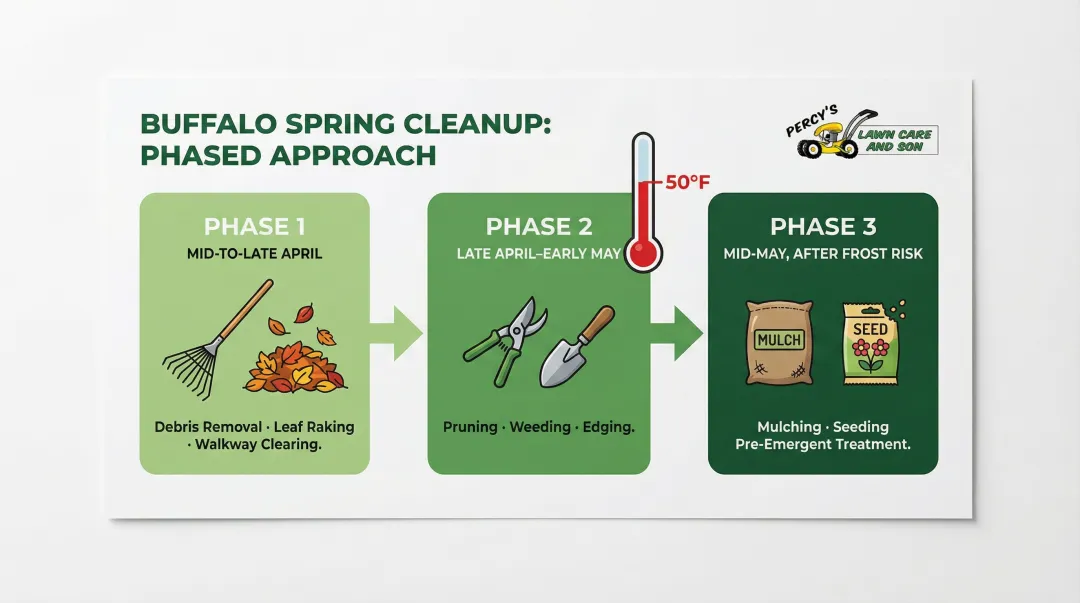 BUFFALO SPRING CLEANUP: PHASED APPROACH

PERCY'S LAWN CARE AND SON

50°F

PHASE 1
MID-TO-LATE APRIL

Debris Removal · Leaf Raking · Walkway Clearing.

PHASE 2
LATE APRIL–EARLY MAY

Pruning · Weeding · Edging.

PHASE 3
MID-MAY, AFTER FROST RISK

MULCH

SEED

Mulching · Seeding
Pre-Emergent Treatment.